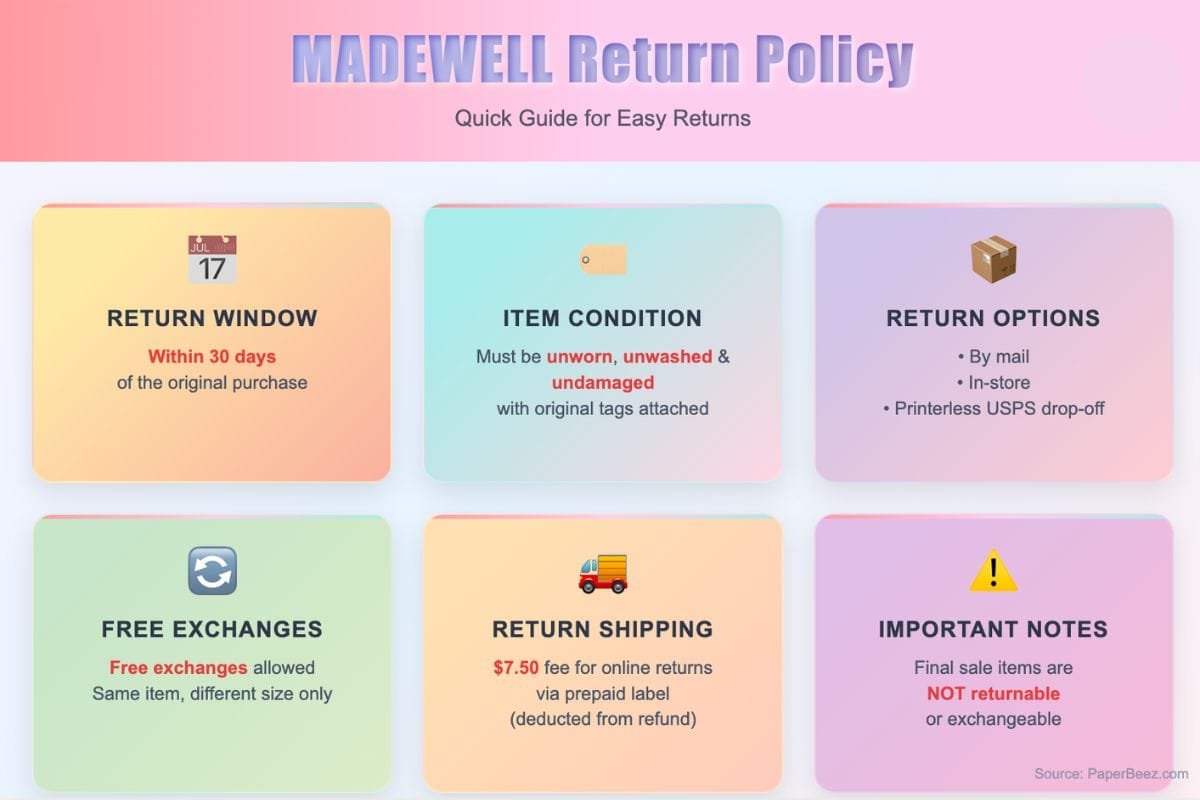 MADEWELL Return Policy

Quick Guide for Easy Returns

JUL 17

RETURN WINDOW

Within 30 days
of the original purchase

ITEM CONDITION

Must be unworn, unwashed & undamaged
with original tags attached

RETURN OPTIONS

• By mail
• In-store
• Printerless USPS drop-off

FREE EXCHANGES

Free exchanges allowed
Same item, different size only

RETURN SHIPPING

$7.50 fee for online returns
via prepaid label
(deducted from refund)

IMPORTANT NOTES

Final sale items are
NOT returnable
or exchangeable

Source: PaperBeez.com